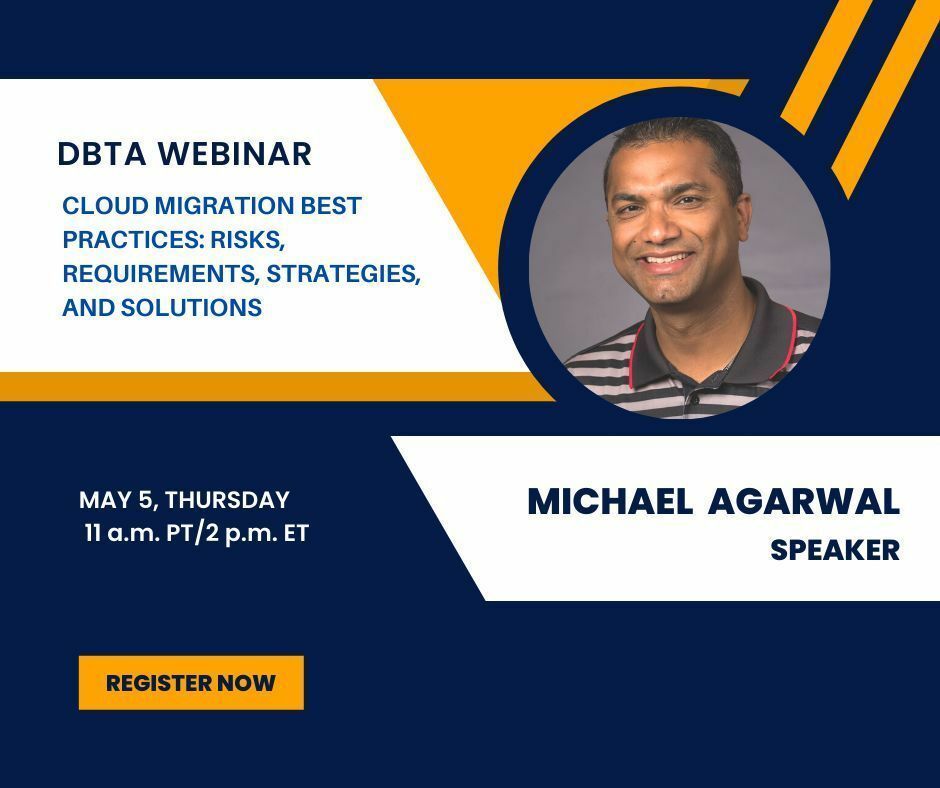 DBTA WEBINAR

CLOUD MIGRATION BEST PRACTICES: RISKS, REQUIREMENTS, STRATEGIES, AND SOLUTIONS

MAY 5, THURSDAY
11 a.m. PT/2 p.m. ET

MICHAEL AGARWAL
SPEAKER

REGISTER NOW